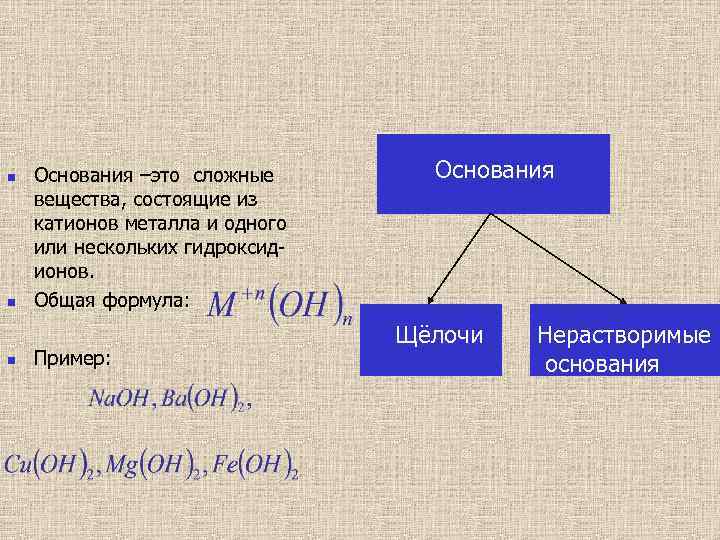 Основания –это сложные вещества, состоящие из катионов металла и одного или нескольких гидроксид-ионов.

Общая формула: $M^{+n}(OH)_n$

Пример:

$NaOH, Ba(OH)_2,$

$Cu(OH)_2, Mg(OH)_2, Fe(OH)_2$

Основания

Щёлочи

Нерастворимые основания